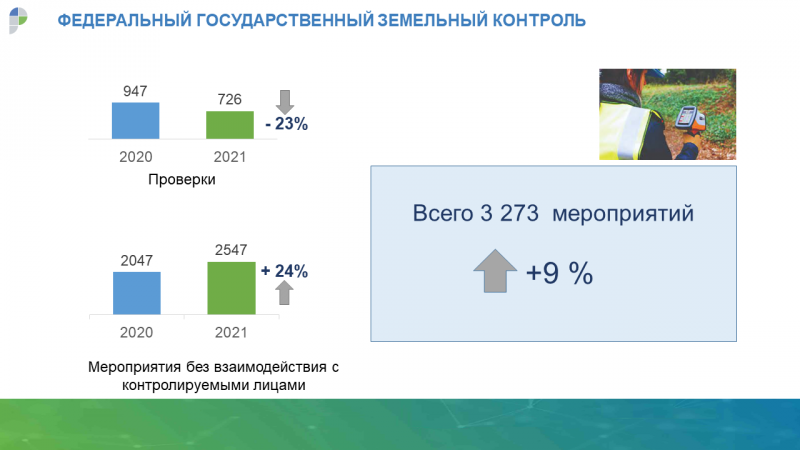 ФЕДЕРАЛЬНЫЙ ГОСУДАРСТВЕННЫЙ ЗЕМЕЛЬНЫЙ КОНТРОЛЬ

947
726
- 23%
2020
2021
Проверки

2047
2547
+ 24%
2020
2021

Мероприятия без взаимодействия с контролируемыми лицами

Всего 3 273 мероприятий

+9 %